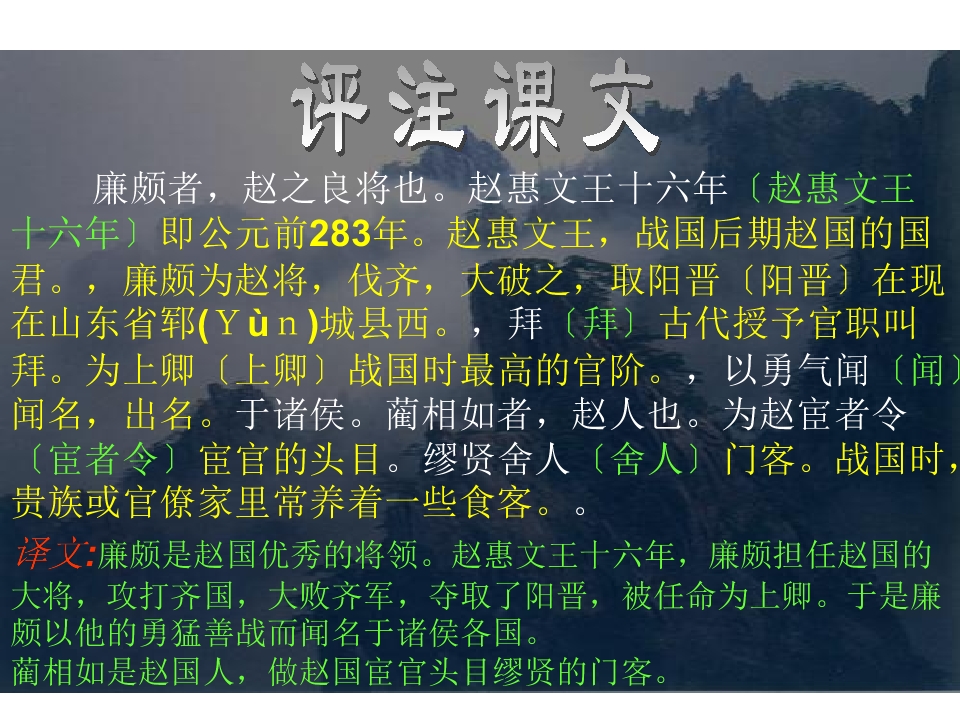 评注课文

廉颇者，赵之良将也。赵惠文王十六年〔赵惠文王十六年〕即公元前283年。赵惠文王，战国后期赵国的国君。，廉颇为赵将，伐齐，大破之，取阳晋〔阳晋〕在现在山东省郓(Yùn)城县西。，拜〔拜〕古代授予官职叫拜。为上卿〔上卿〕战国时最高的官阶。，以勇气闻〔闻〕闻名，出名。于诸侯。蔺相如者，赵人也。为赵宦者令〔宦者令〕宦官的头目。缪贤舍人〔舍人〕门客。战国时，贵族或官僚家里常养着一些食客。。

译文:廉颇是赵国优秀的将领。赵惠文王十六年，廉颇担任赵国的大将，攻打齐国，大败齐军，夺取了阳晋，被任命为上卿。于是廉颇以他的勇猛善战而闻名于诸侯各国。
蔺相如是赵国人，做赵国宦官头目缪贤的门客。